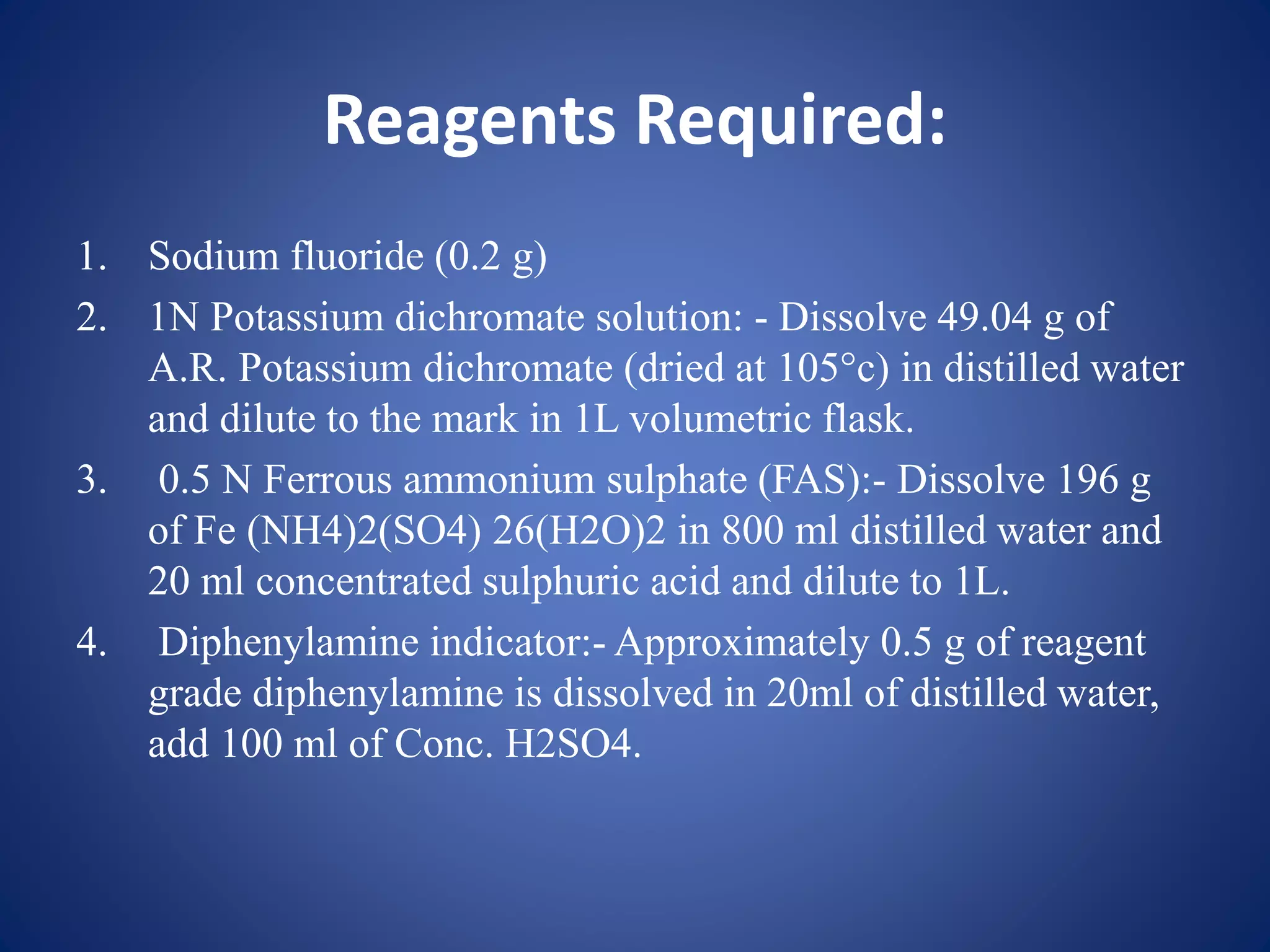 Reagents Required:

1. Sodium fluoride (0.2 g)
2. 1N Potassium dichromate solution: - Dissolve 49.04 g of A.R. Potassium dichromate (dried at 105°c) in distilled water and dilute to the mark in 1L volumetric flask.
3. 0.5 N Ferrous ammonium sulphate (FAS):- Dissolve 196 g of Fe (NH4)2(SO4) 26(H2O)2 in 800 ml distilled water and 20 ml concentrated sulphuric acid and dilute to 1L.
4. Diphenylamine indicator:- Approximately 0.5 g of reagent grade diphenylamine is dissolved in 20ml of distilled water, add 100 ml of Conc. H2SO4.